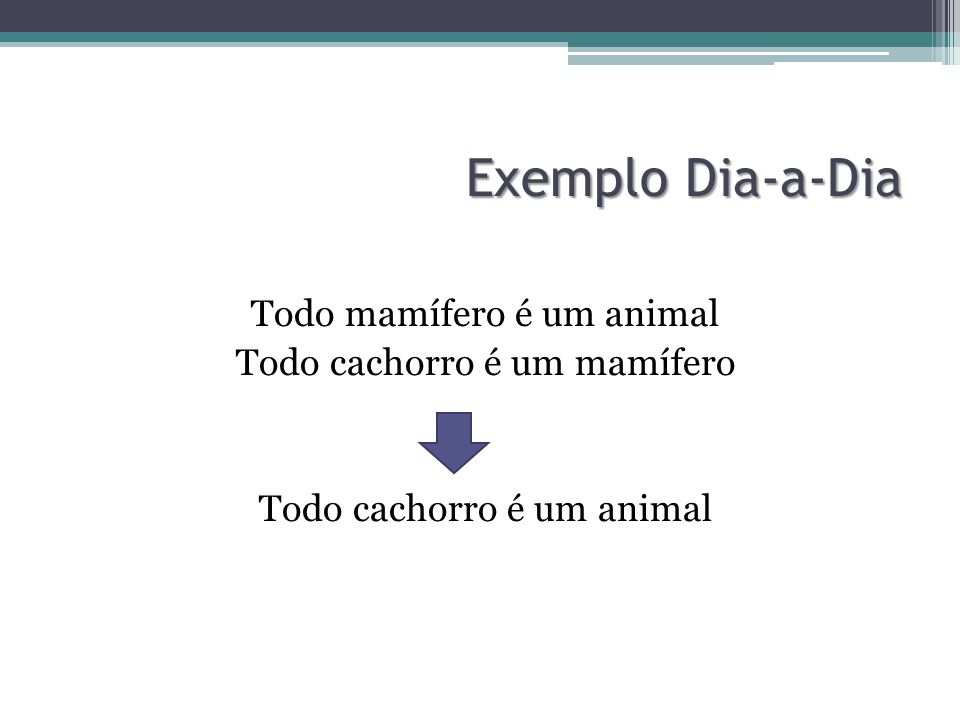 Exemplo Dia-a-Dia

Todo mamífero é um animal
Todo cachorro é um mamífero

Todo cachorro é um animal